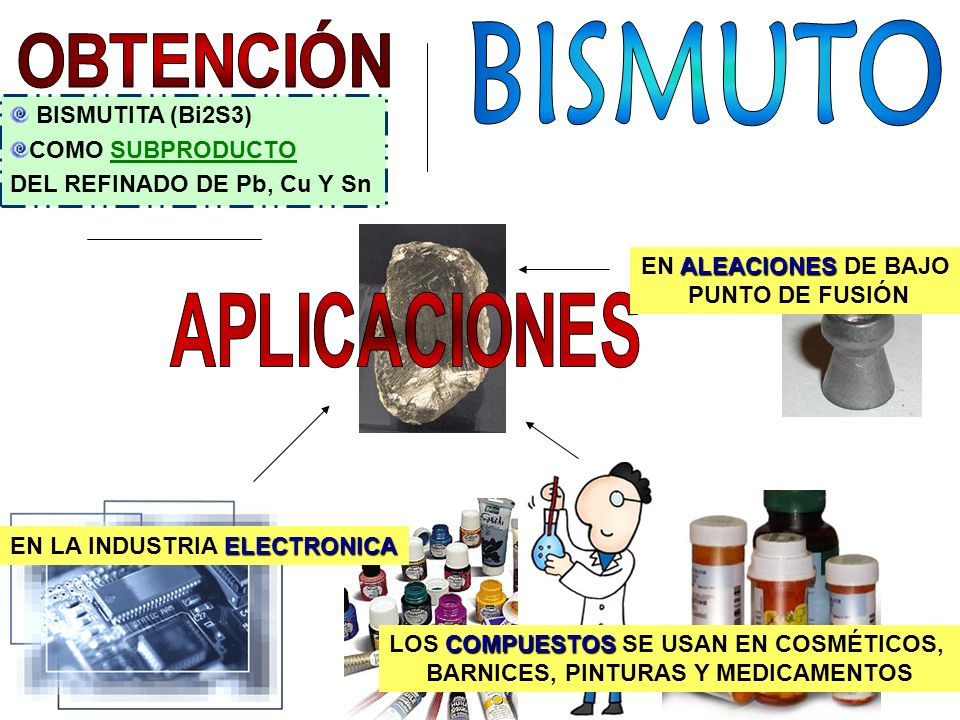 OBTENCIÓN

BISMUTO

BISMUTITA (Bi2S3)
COMO SUBPRODUCTO
DEL REFINADO DE Pb, Cu Y Sn

APLICACIONES

EN ALEACIONES DE BAJO PUNTO DE FUSIÓN

EN LA INDUSTRIA ELECTRONICA

LOS COMPUESTOS SE USAN EN COSMÉTICOS, BARNICES, PINTURAS Y MEDICAMENTOS